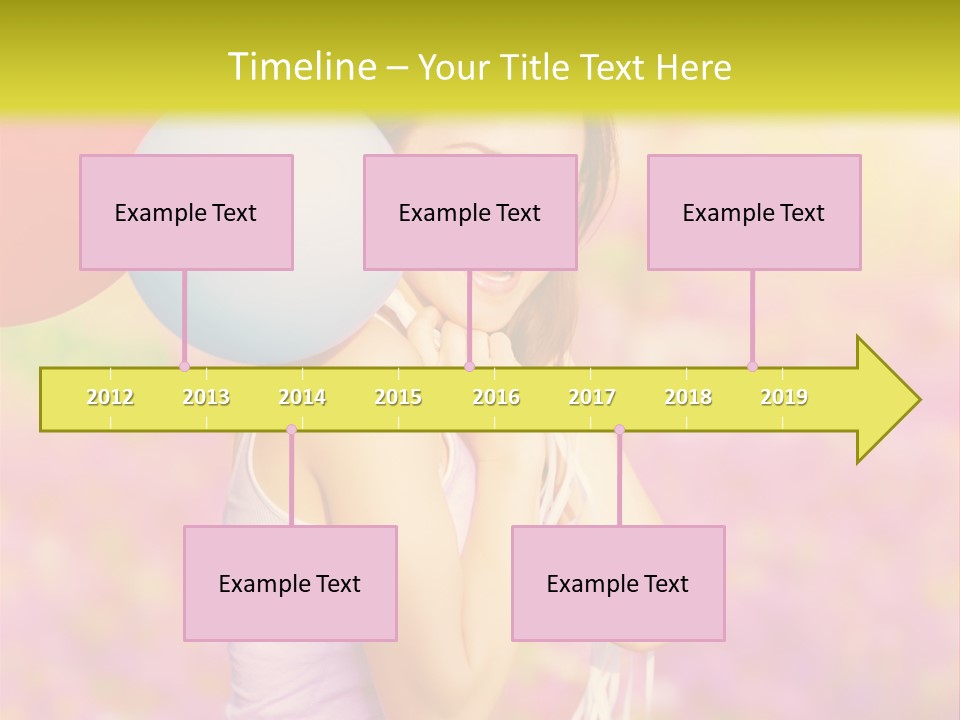 Timeline – Your Title Text Here

Example Text

Example Text

Example Text

2012 2013 2014 2015 2016 2017 2018 2019

Example Text

Example Text